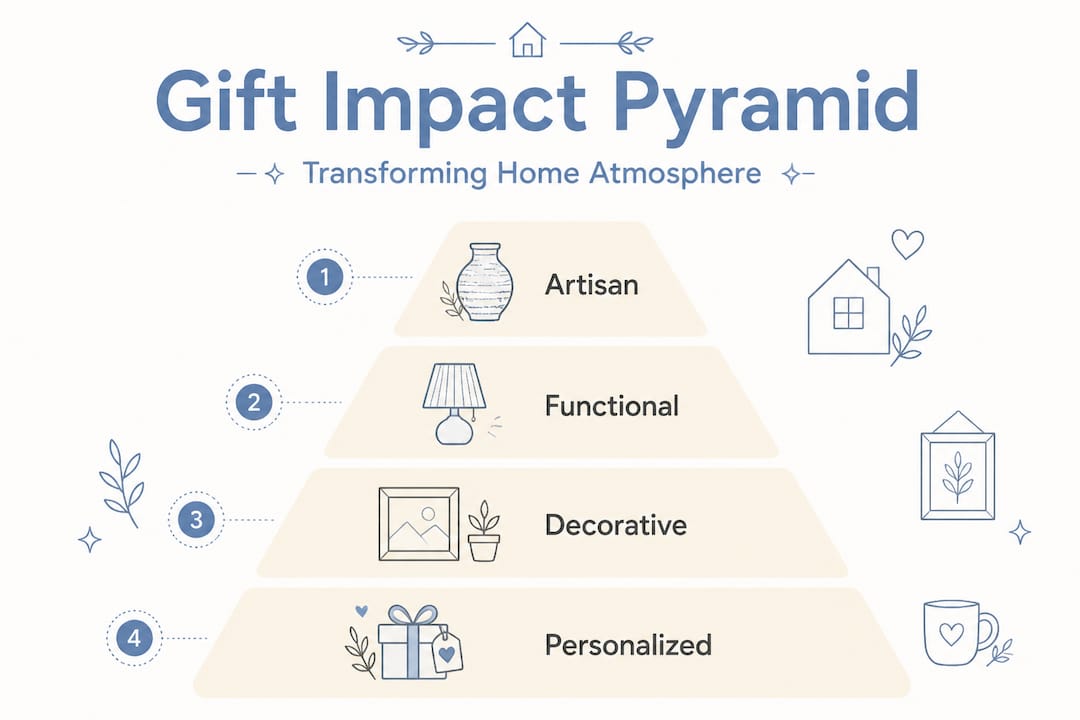 Gift Impact Pyramid

Transforming Home Atmosphere

1 Artisan

2 Functional

3 Decorative

4 Personalized